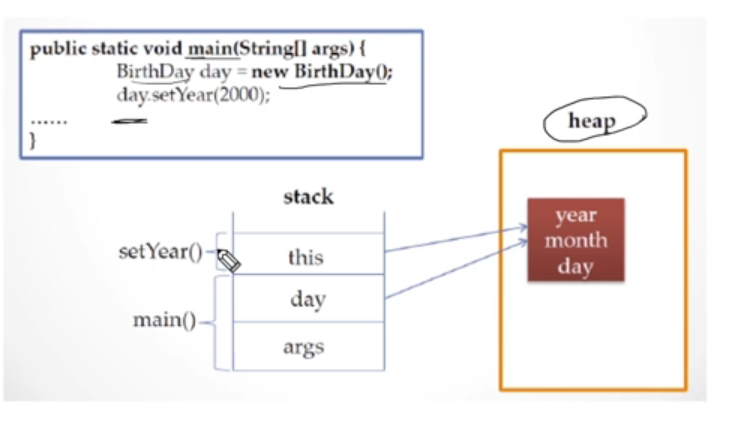 public static void main(String[] args) {
BirthDay day = new BirthDay();
day.setYear(2000);
……
}

heap

stack

setYear()

this

main()

day

args

year
month
day